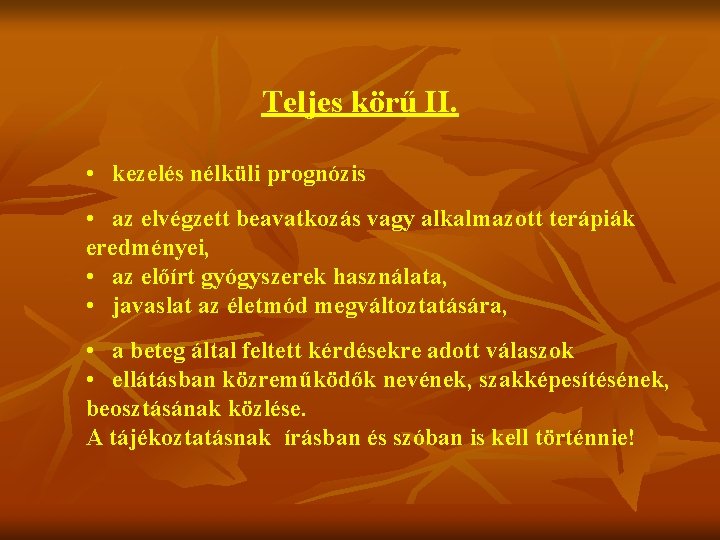 Teljes körű II.

• kezelés nélküli prognózis

• az elvégzett beavatkozás vagy alkalmazott terápiák eredményei,
• az előírt gyógyszerek használata,
• javaslat az életmód megváltoztatására,

• a beteg által feltett kérdésekre adott válaszok
• ellátásban közreműködők nevének, szakképesítésének, beosztásának közlése.
A tájékoztatásnak írásban és szóban is kell történnie!